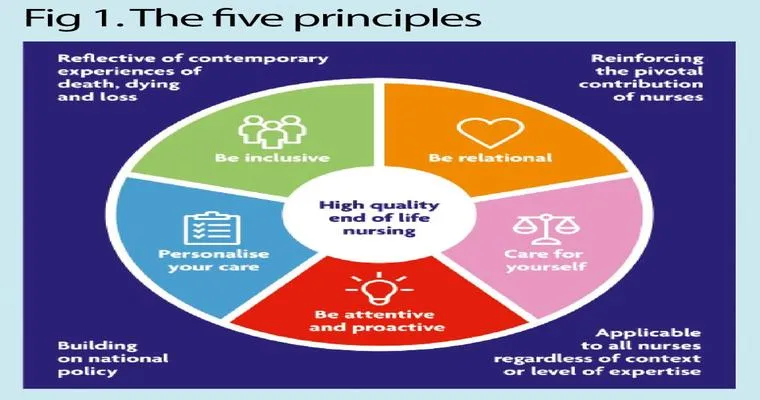 Fig 1. The five principles

Reflective of contemporary experiences of death, dying and loss

Reinforcing the pivotal contribution of nurses

Be inclusive

Be relational

High quality end of life nursing

Personalise your care

Care for yourself

Be attentive and proactive

Building on national policy

Applicable to all nurses regardless of context or level of expertise